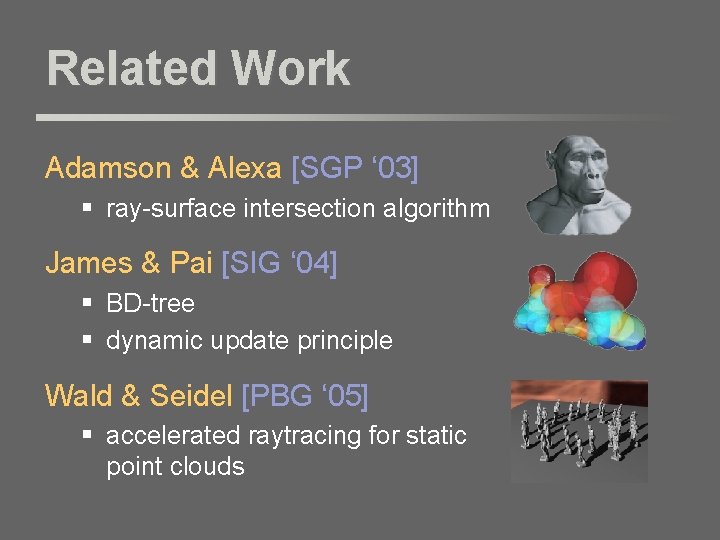 Related Work

Adamson & Alexa [SGP ‘03]

▪ ray-surface intersection algorithm

James & Pai [SIG ‘04]

▪ BD-tree
▪ dynamic update principle

Wald & Seidel [PBG ‘05]

▪ accelerated raytracing for static point clouds